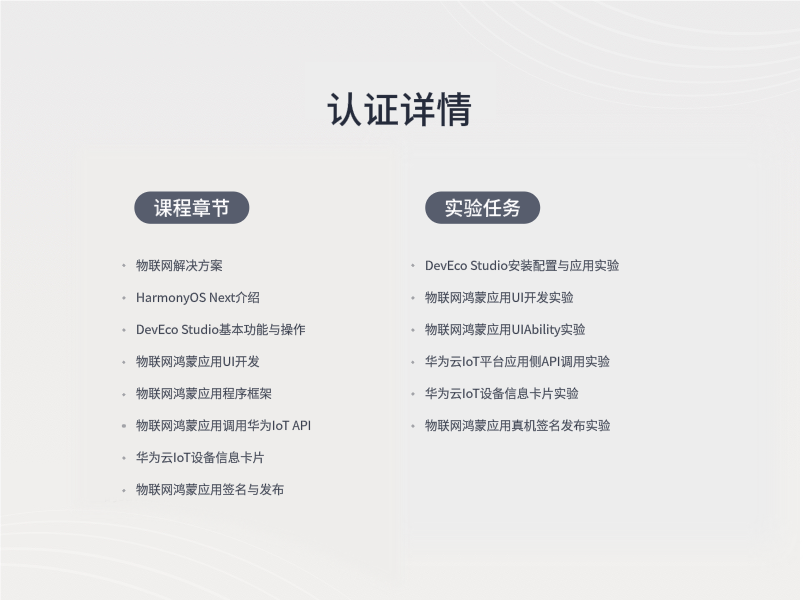 认证详情

课程章节

- 物联网解决方案
- HarmonyOS Next介绍
- DevEco Studio基本功能与操作
- 物联网鸿蒙应用UI开发
- 物联网鸿蒙应用程序框架
- 物联网鸿蒙应用调用华为IoT API
- 华为云IoT设备信息卡片
- 物联网鸿蒙应用签名与发布

实验任务

- DevEco Studio安装配置与应用实验
- 物联网鸿蒙应用UI开发实验
- 物联网鸿蒙应用UIAbility实验
- 华为云IoT平台应用侧API调用实验
- 华为云IoT设备信息卡片实验
- 物联网鸿蒙应用真机签名发布实验